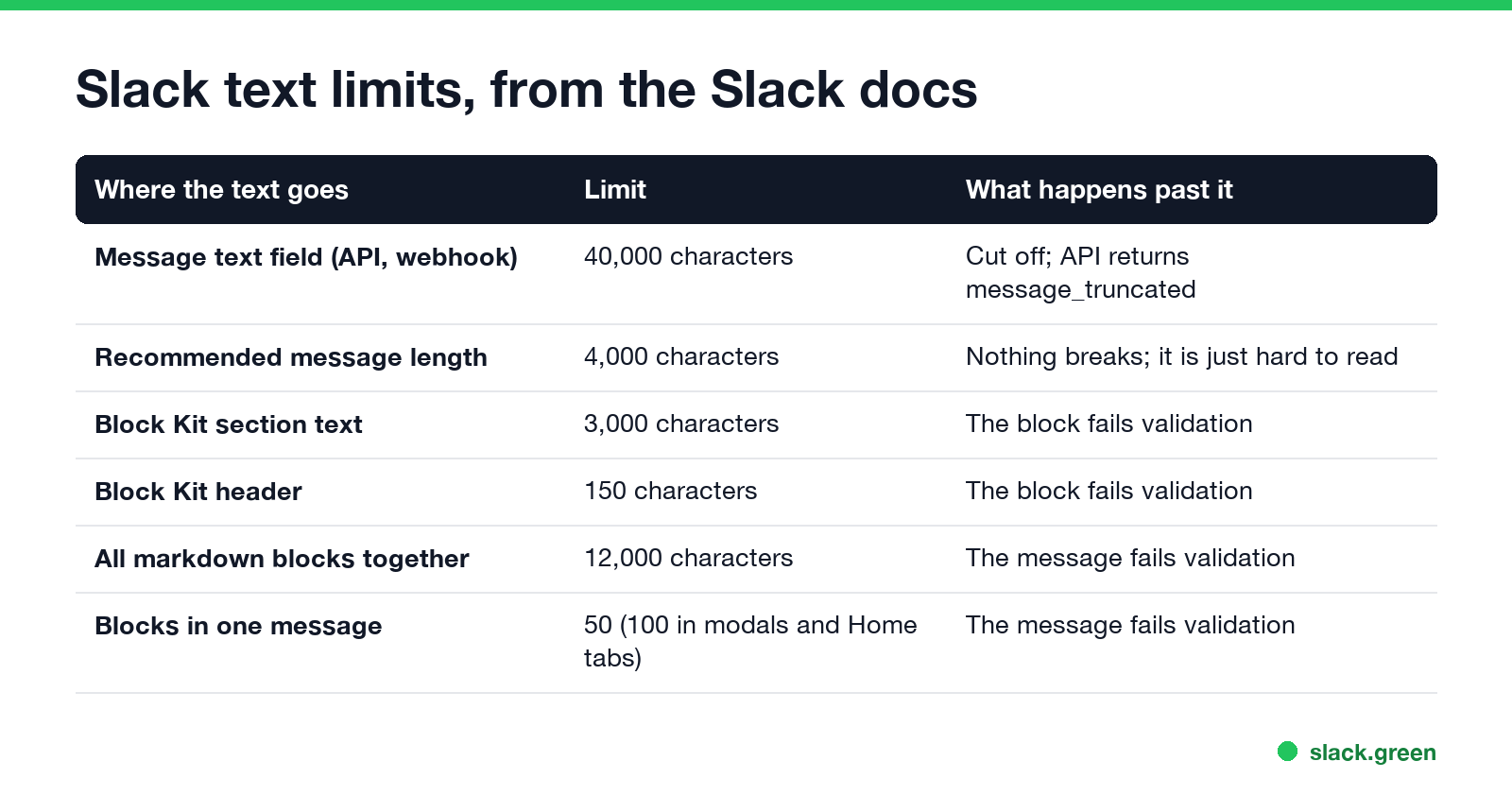 Slack text limits, from the Slack docs

| Where the text goes | Limit | What happens past it |
|---|---|---|
| Message text field (API, webhook) | 40,000 characters | Cut off; API returns message_truncated |
| Recommended message length | 4,000 characters | Nothing breaks; it is just hard to read |
| Block Kit section text | 3,000 characters | The block fails validation |
| Block Kit header | 150 characters | The block fails validation |
| All markdown blocks together | 12,000 characters | The message fails validation |
| Blocks in one message | 50 (100 in modals and Home tabs) | The message fails validation |

slack.green